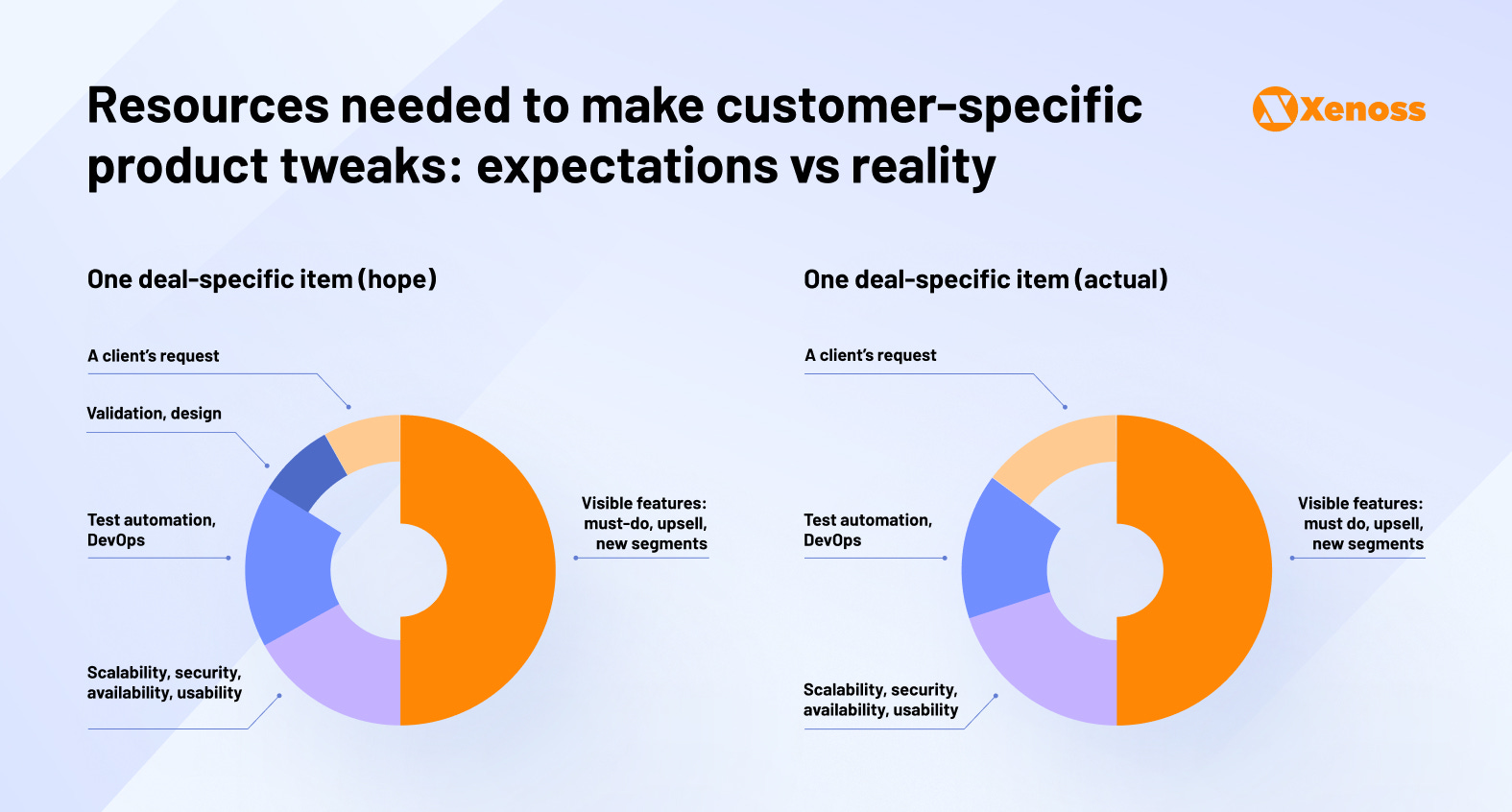 Resources needed to make customer-specific product tweaks: expectations vs reality

Xenoss

One deal-specific item (hope)

A client's request

Validation, design

Test automation, DevOps

Scalability, security, availability, usability

Visible features: must-do, upsell, new segments

One deal-specific item (actual)

A client's request

Test automation, DevOps

Scalability, security, availability, usability

Visible features: must do, upsell, new segments